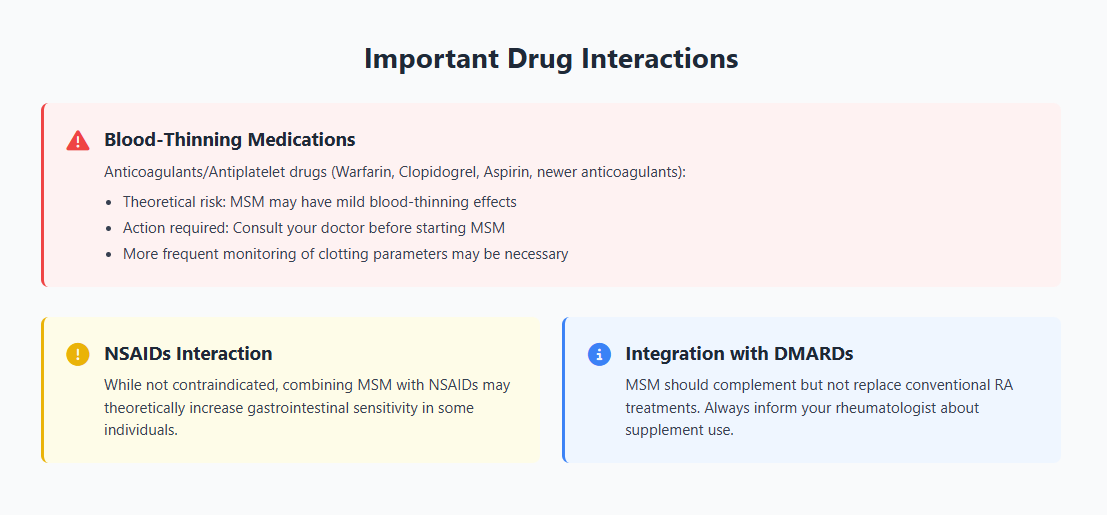 Important Drug Interactions

Blood-Thinning Medications

Anticoagulants/Antiplatelet drugs (Warfarin, Clopidogrel, Aspirin, newer anticoagulants):

- Theoretical risk: MSM may have mild blood-thinning effects
- Action required: Consult your doctor before starting MSM
- More frequent monitoring of clotting parameters may be necessary

NSAIDs Interaction

While not contraindicated, combining MSM with NSAIDs may theoretically increase gastrointestinal sensitivity in some individuals.

Integration with DMARDs

MSM should complement but not replace conventional RA treatments. Always inform your rheumatologist about supplement use.